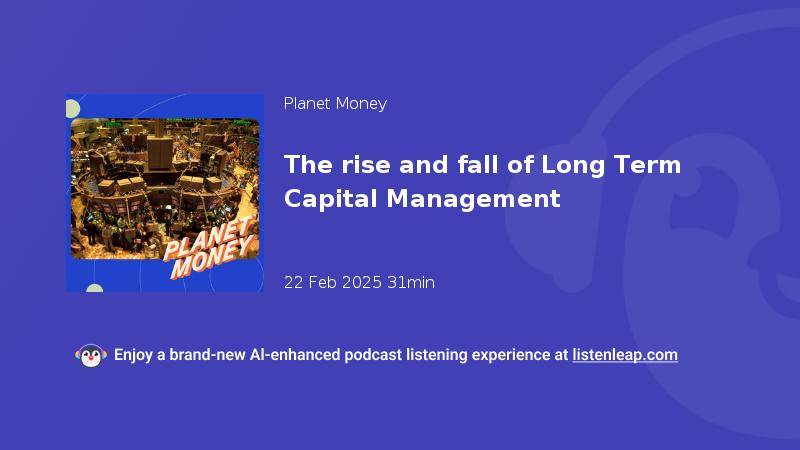 PLANET MONEY

Planet Money

The rise and fall of Long Term Capital Management

22 Feb 2025 31min

Enjoy a brand-new AI-enhanced podcast listening experience at listenleap.com